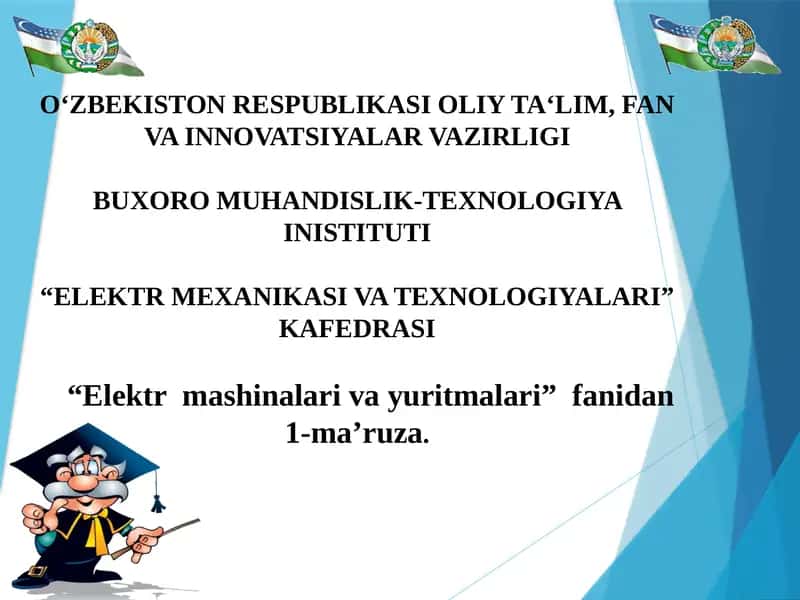 O‘ZBEKISTON RESPUBLIKASI OLIY TA‘LIM, FAN VA INNOVATSIYALAR VAZIRLIGI

BUXORO MUHANDISLIK-TEXNOLOGIYA INISTITUTI

“ELEKTR MEXANIKASI VA TEXNOLOGIYALARI” KAFEDRASI

“Elektr mashinalari va yuritmalari” fanidan 1-ma’ruza.